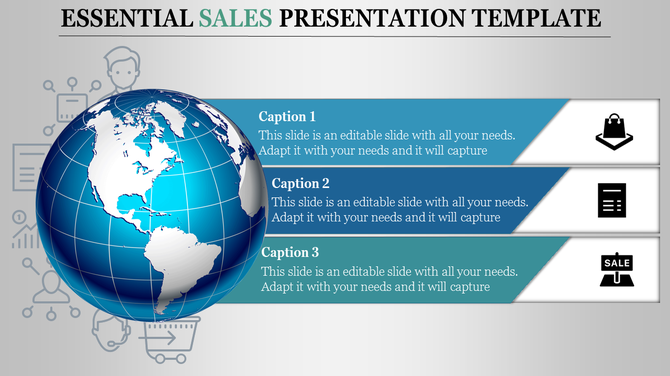 ESSENTIAL SALES PRESENTATION TEMPLATE

Caption 1
This slide is an editable slide with all your needs. Adapt it with your needs and it will capture

Caption 2
This slide is an editable slide with all your needs. Adapt it with your needs and it will capture

Caption 3
This slide is an editable slide with all your needs. Adapt it with your needs and it will capture

SALE